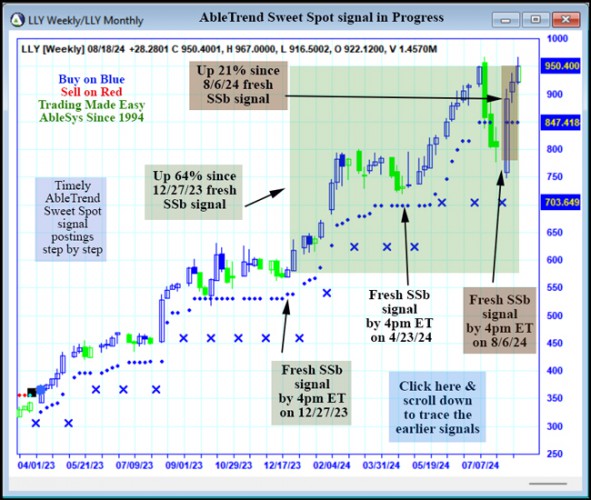 LLY Weekly/LLY Monthly

AbleTrend Sweet Spot signal in Progress

LLY [Weekly] 08/18/24 +28.2801 C 950.4001, H 967.0000, L 916.5002, O 922.1200, V 1.4570M

Buy on Blue
Sell on Red
Trading Made Easy
AbleSys Since 1994

Up 21% since 8/6/24 fresh SSb signal

Up 64% since 12/27/23 fresh SSb signal

Timely AbleTrend Sweet Spot signal postings step by step

Fresh SSb signal by 4pm ET on 4/23/24

Fresh SSb signal by 4pm ET on 8/6/24

Fresh SSb signal by 4pm ET on 12/27/23

Click here & scroll down to trace the earlier signals

1000
950.400
900
847.418
800
750
703.649
650
600
550
500
450
400
350
300
250

04/01/23 05/21/23 07/09/23 09/01/23 10/29/23 12/17/23 02/04/24 03/31/24 05/19/24 07/07/24